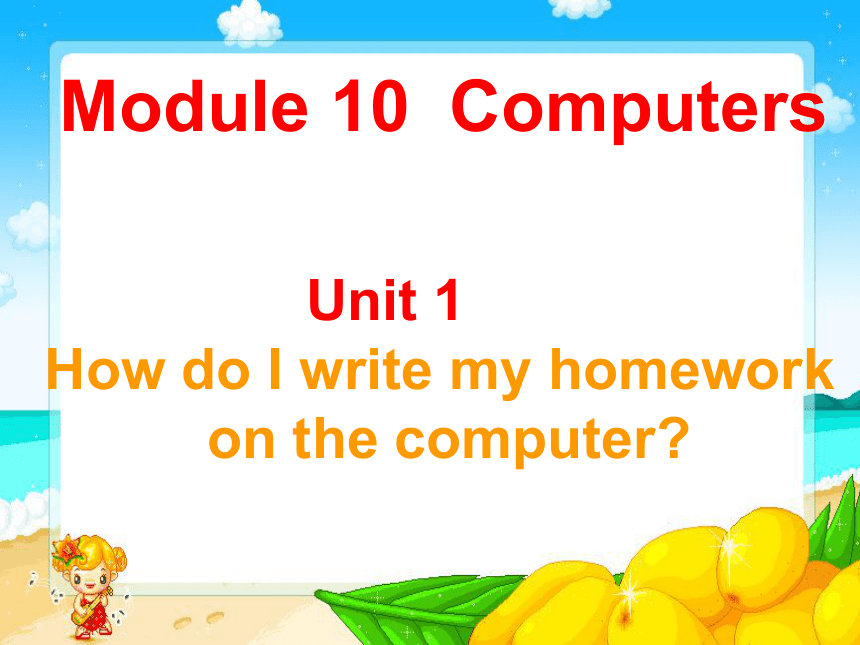 Module 10 Computers

Unit 1

How do I write my homework on the computer?